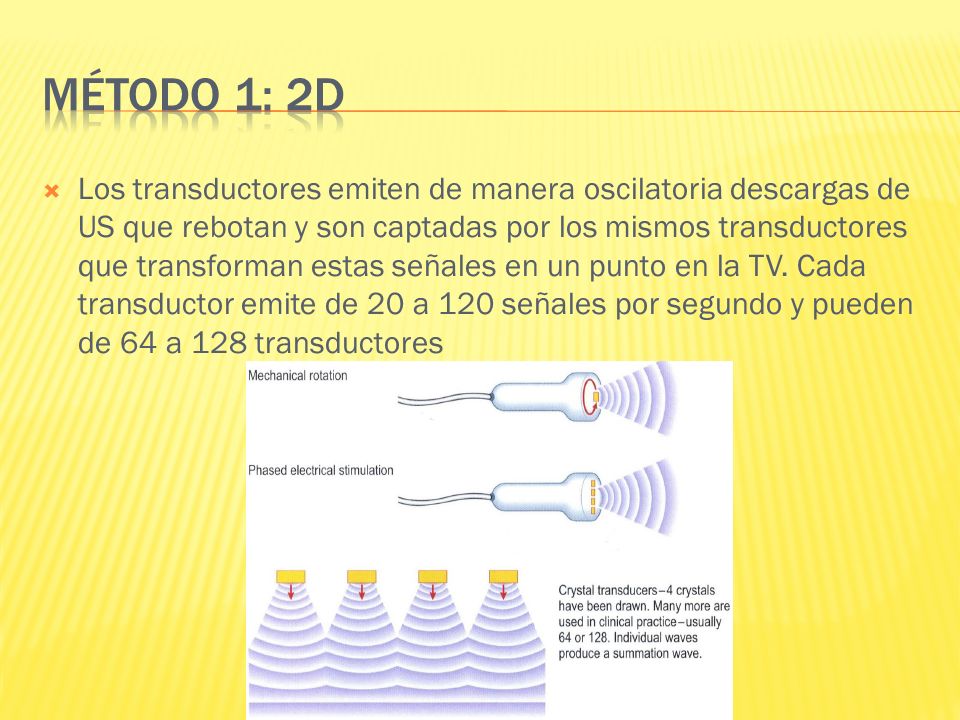 MÉTODO 1: 2D

Los transductores emiten de manera oscilatoria descargas de US que rebotan y son captadas por los mismos transductores que transforman estas señales en un punto en la TV. Cada transductor emite de 20 a 120 señales por segundo y pueden de 64 a 128 transductores

Mechanical rotation

Phased electrical stimulation

Crystal transducers–4 crystals have been drawn. Many more are used in clinical practice–usually 64 or 128. Individual waves produce a summation wave.